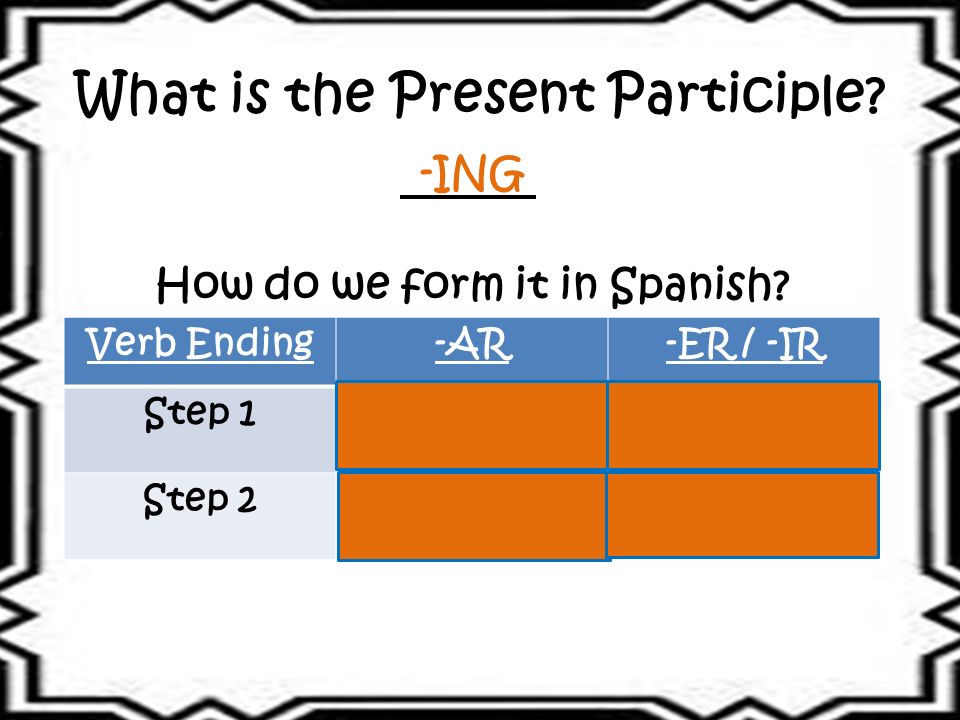 What is the Present Participle?

-ING

How do we form it in Spanish?

| Verb Ending | -AR | -ER / -IR |
|---|---|---|
| Step 1 | | |
| Step 2 | | |